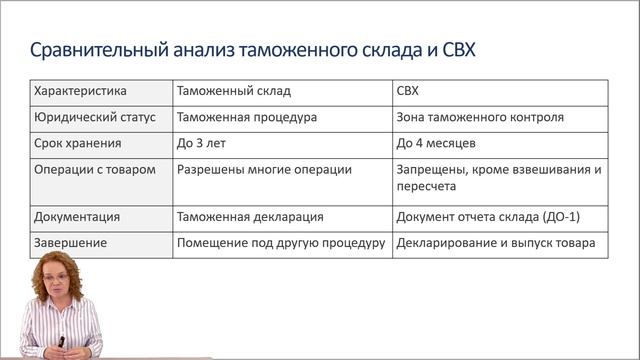 Сравнительный анализ таможенного склада и СВХ

| Характеристика | Таможенный склад | СВХ |
|---|---|---|
| Юридический статус | Таможенная процедура | Зона таможенного контроля |
| Срок хранения | До 3 лет | До 4 месяцев |
| Операции с товаром | Разрешены многие операции | Запрещены, кроме взвешивания и пересчета |
| Документация | Таможенная декларация | Документ отчета склада (ДО-1) |
| Завершение | Помещение под другую процедуру | Декларирование и выпуск товара |